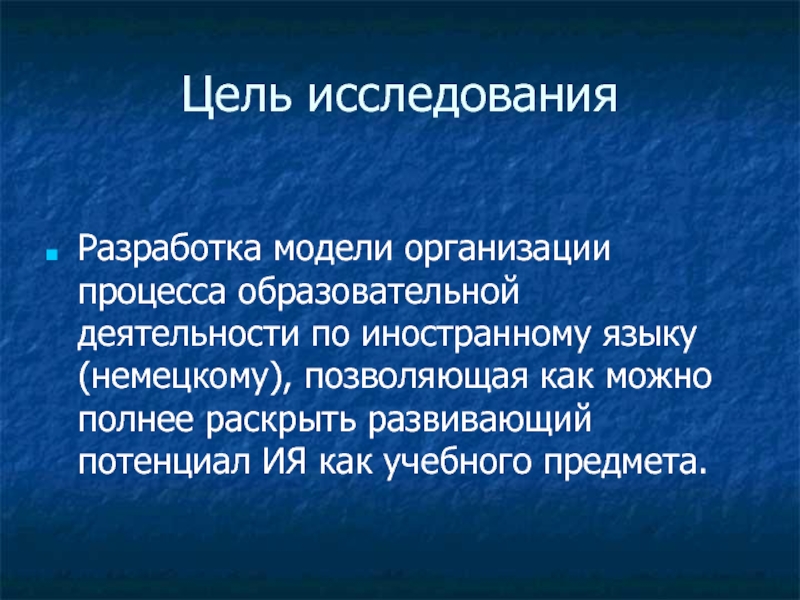 Цель исследования

Разработка модели организации процесса образовательной деятельности по иностранному языку (немецкому), позволяющая как можно полнее раскрыть развивающий потенциал ИЯ как учебного предмета.